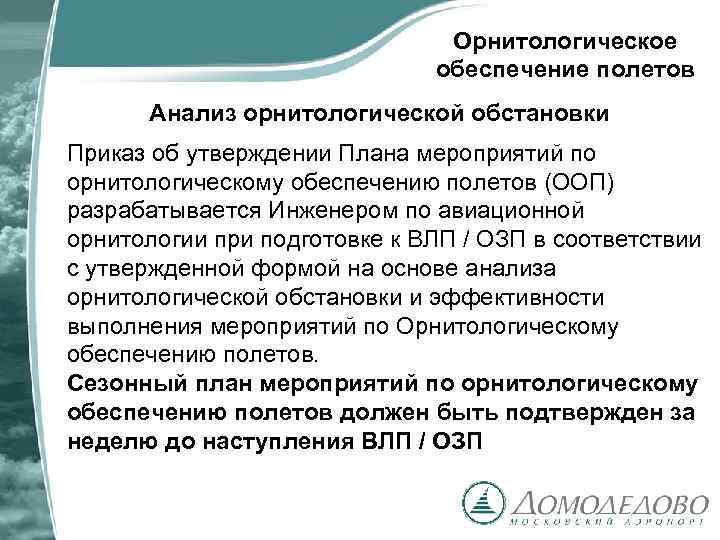 Орнитологическое обеспечение полетов

Анализ орнитологической обстановки

Приказ об утверждении Плана мероприятий по орнитологическому обеспечению полетов (ООП) разрабатывается Инженером по авиационной орнитологии при подготовке к ВЛП / ОЗП в соответствии с утвержденной формой на основе анализа орнитологической обстановки и эффективности выполнения мероприятий по Орнитологическому обеспечению полетов.

Сезонный план мероприятий по орнитологическому обеспечению полетов должен быть подтвержден за неделю до наступления ВЛП / ОЗП

ДОМОДЕДОВО
МОСКОВСКИЙ АЭРОПОРТ